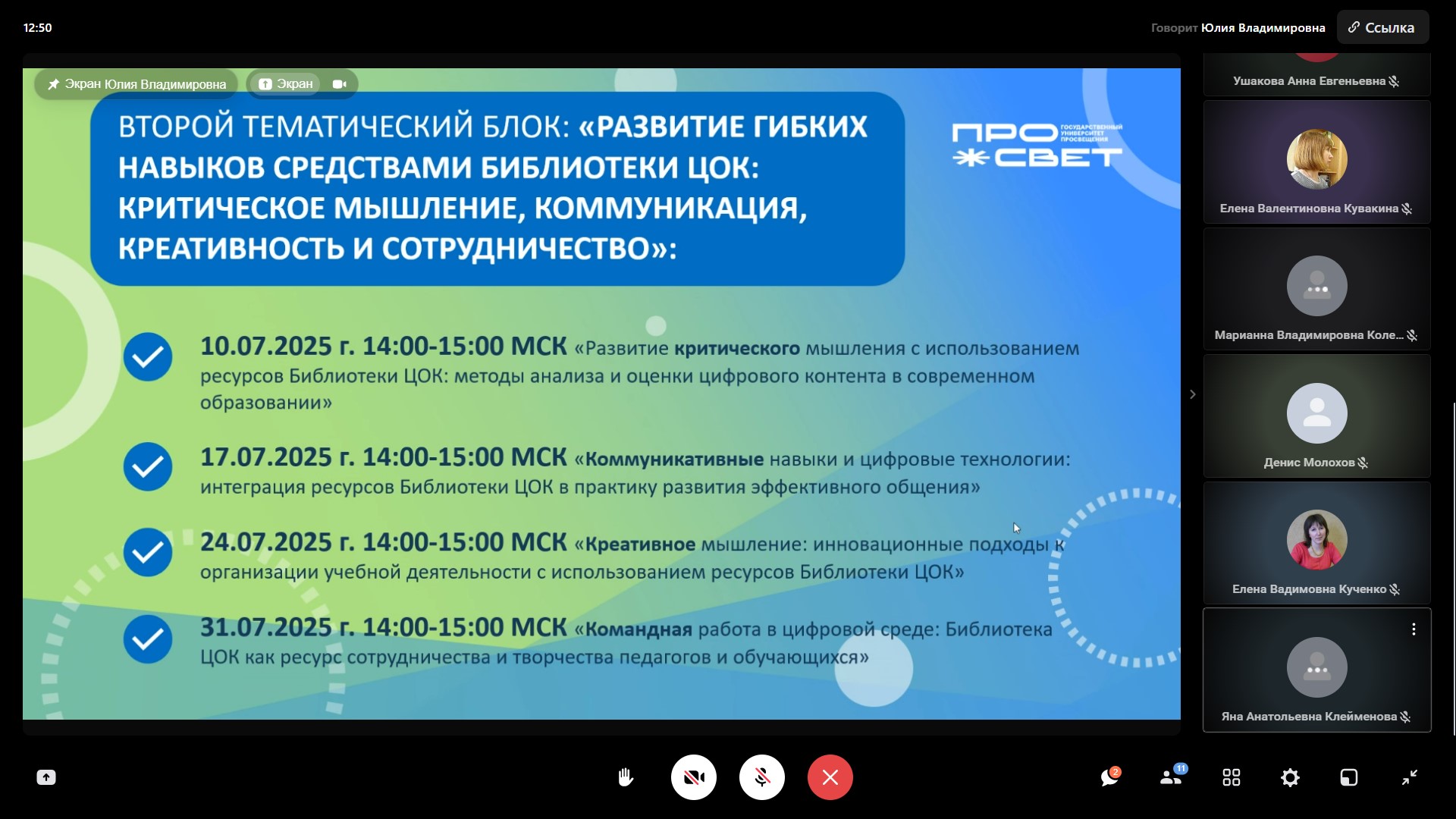 12:50

Говорит Юлия Владимировна

Ссылка

Экран Юлия Владимировна

Экран

ВТОРОЙ ТЕМАТИЧЕСКИЙ БЛОК: «РАЗВИТИЕ ГИБКИХ НАВЫКОВ СРЕДСТВАМИ БИБЛИОТЕКИ ЦОК: КРИТИЧЕСКОЕ МЫШЛЕНИЕ, КОММУНИКАЦИЯ, КРЕАТИВНОСТЬ И СОТРУДНИЧЕСТВО»:

ПРО СВЕТ ГОСУДАРСТВЕННЫЙ УНИВЕРСИТЕТ ПРОСВЕЩЕНИЯ

10.07.2025 г. 14:00-15:00 МСК «Развитие критического мышления с использованием ресурсов Библиотеки ЦОК: методы анализа и оценки цифрового контента в современном образовании»

17.07.2025 г. 14:00-15:00 МСК «Коммуникативные навыки и цифровые технологии: интеграция ресурсов Библиотеки ЦОК в практику развития эффективного общения»

24.07.2025 г. 14:00-15:00 МСК «Креативное мышление: инновационные подходы к организации учебной деятельности с использованием ресурсов Библиотеки ЦОК»

31.07.2025 г. 14:00-15:00 МСК «Командная работа в цифровой среде: Библиотека ЦОК как ресурс сотрудничества и творчества педагогов и обучающихся»

Ушакова Анна Евгеньевна

Елена Валентиновна Кувакина

Марианна Владимировна Коле...

Денис Молохов

Елена Вадимовна Кученко

Яна Анатольевна Клейменова

2

11